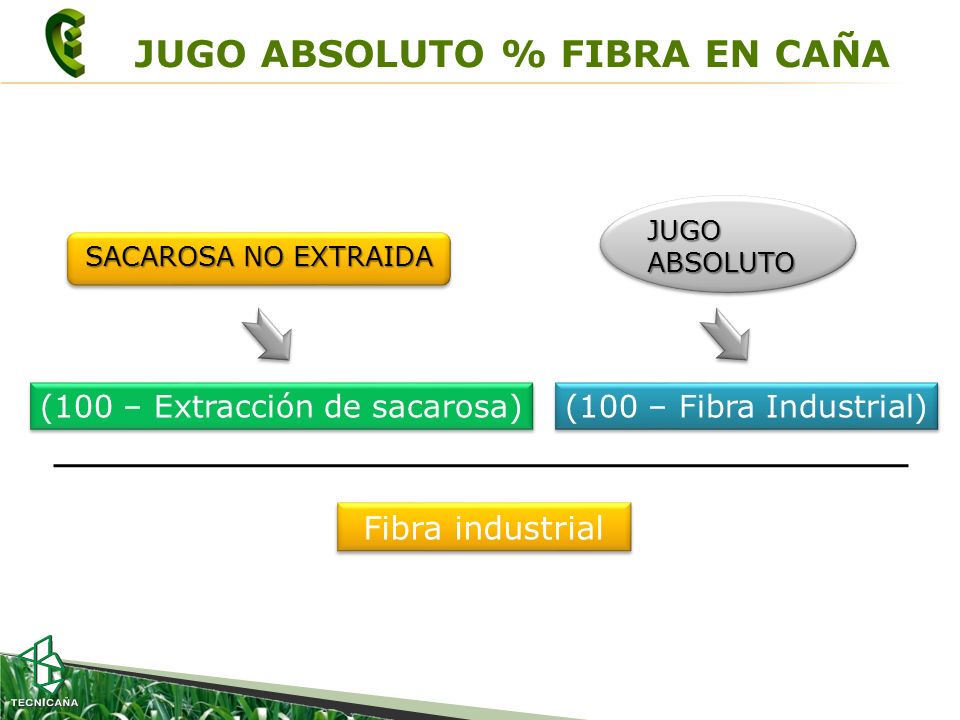 JUGO ABSOLUTO % FIBRA EN CAÑA

SACAROSA NO EXTRAIDA

JUGO ABSOLUTO

(100 – Extracción de sacarosa)

(100 – Fibra Industrial)

Fibra industrial

TECNICAÑA